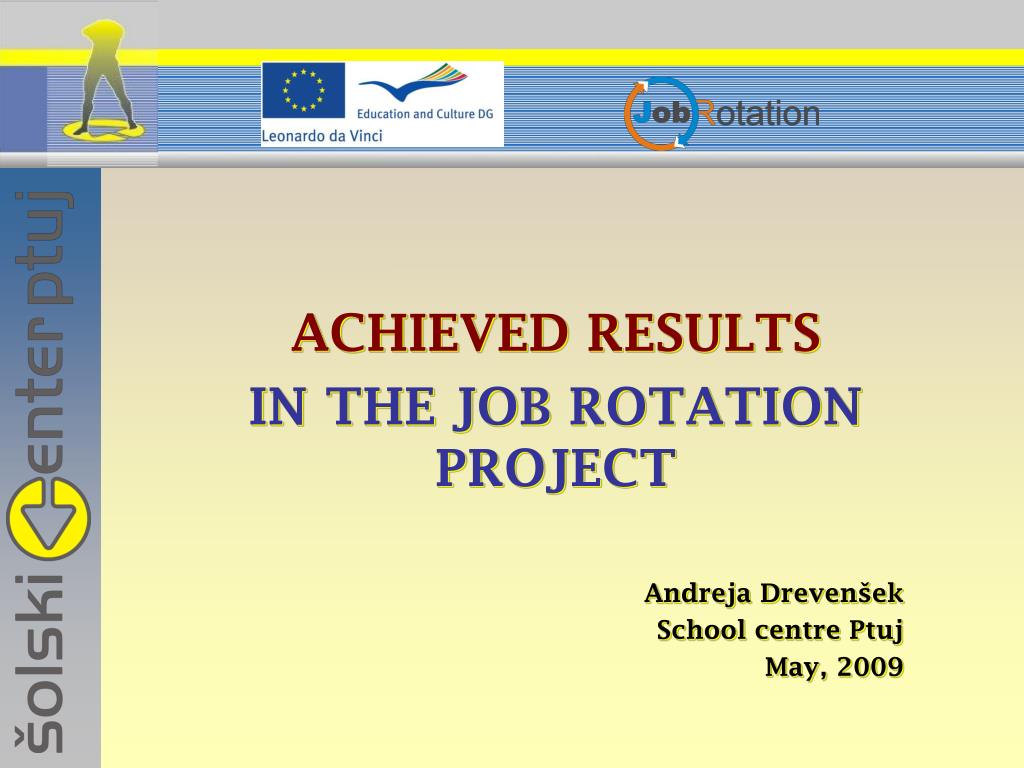 Education and Culture DG
Leonardo da Vinci

JobRotation

šolski center ptuj

ACHIEVED RESULTS
IN THE JOB ROTATION PROJECT

Andreja Drevenšek
School centre Ptuj
May, 2009